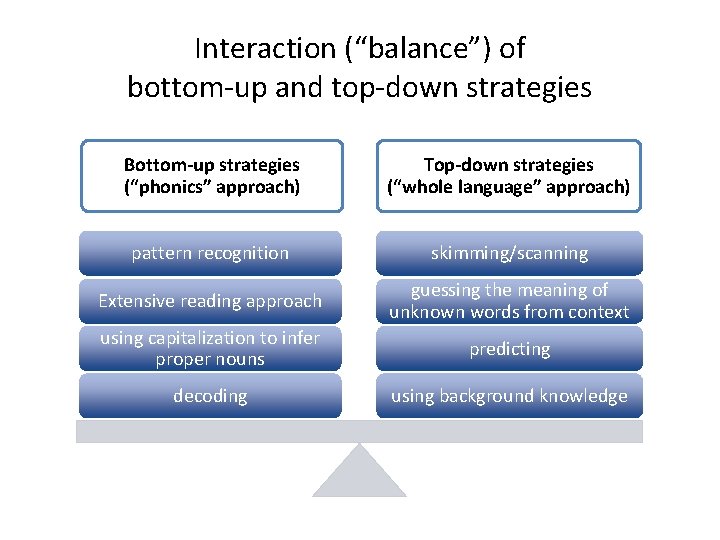 Interaction (“balance”) of bottom-up and top-down strategies

Bottom-up strategies
(“phonics” approach)

pattern recognition

Extensive reading approach

using capitalization to infer proper nouns

decoding

Top-down strategies
(“whole language” approach)

skimming/scanning

guessing the meaning of unknown words from context

predicting

using background knowledge